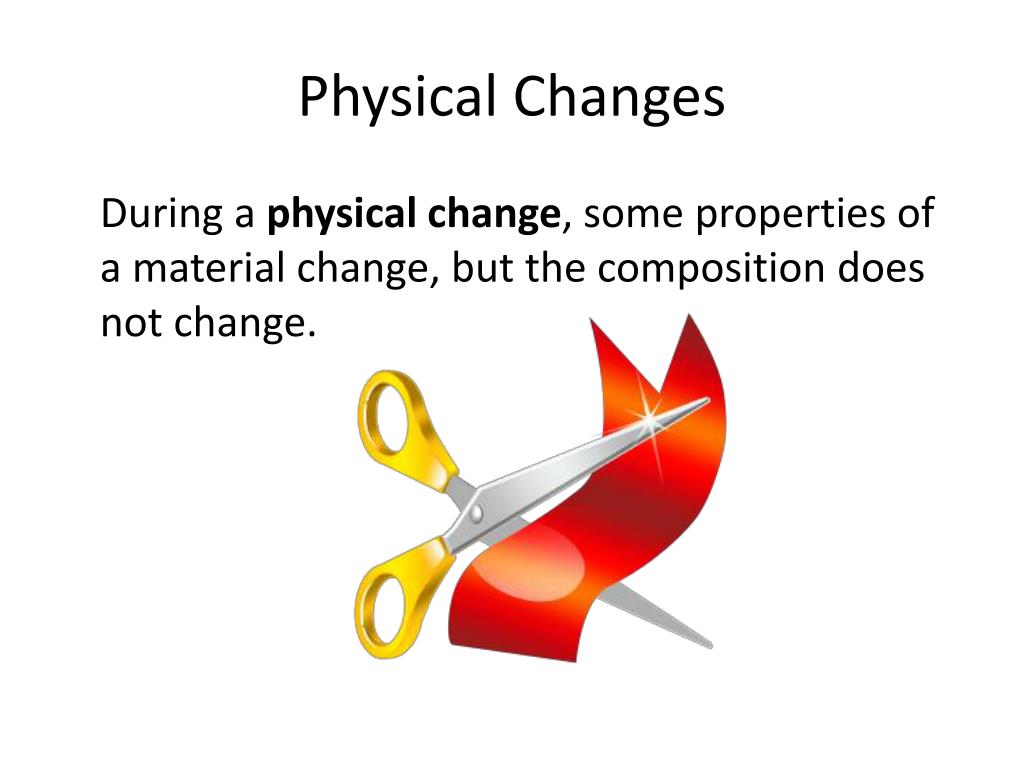 Physical Changes

During a physical change, some properties of a material change, but the composition does not change.